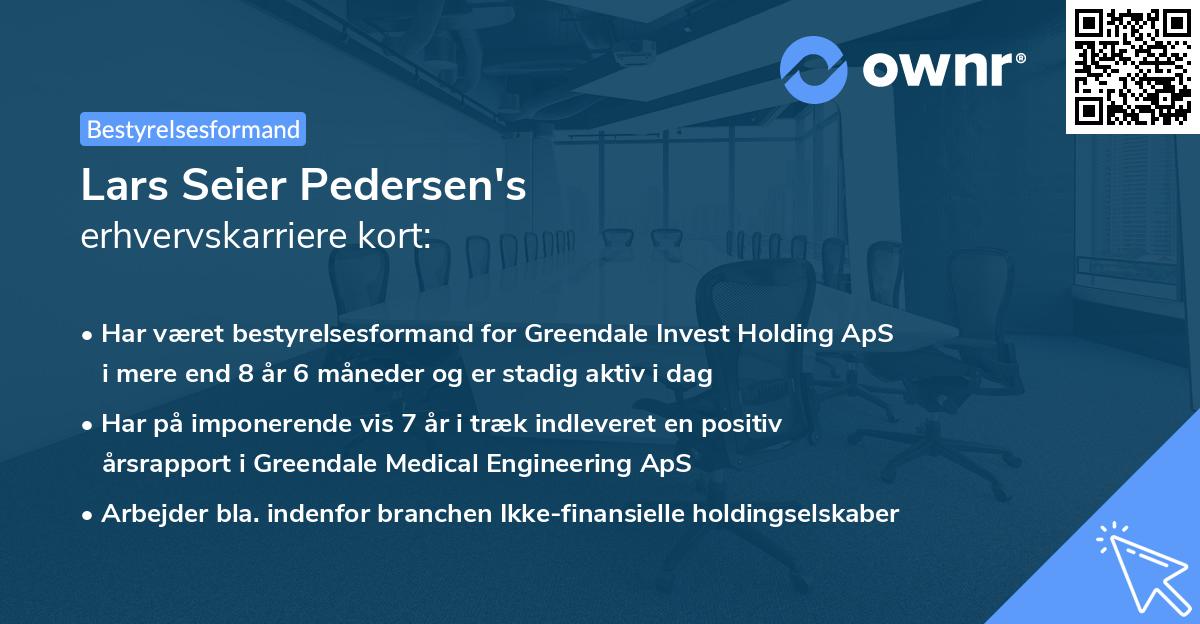 ownr®

Bestyrelsesformand

Lars Seier Pedersen's
erhvervskarriere kort:

• Har været bestyrelsesformand for Greendale Invest Holding ApS i mere end 8 år 6 måneder og er stadig aktiv i dag

• Har på imponerende vis 7 år i træk indleveret en positiv årsrapport i Greendale Medical Engineering ApS

• Arbejder bla. indenfor branchen Ikke-finansielle holdingselskaber